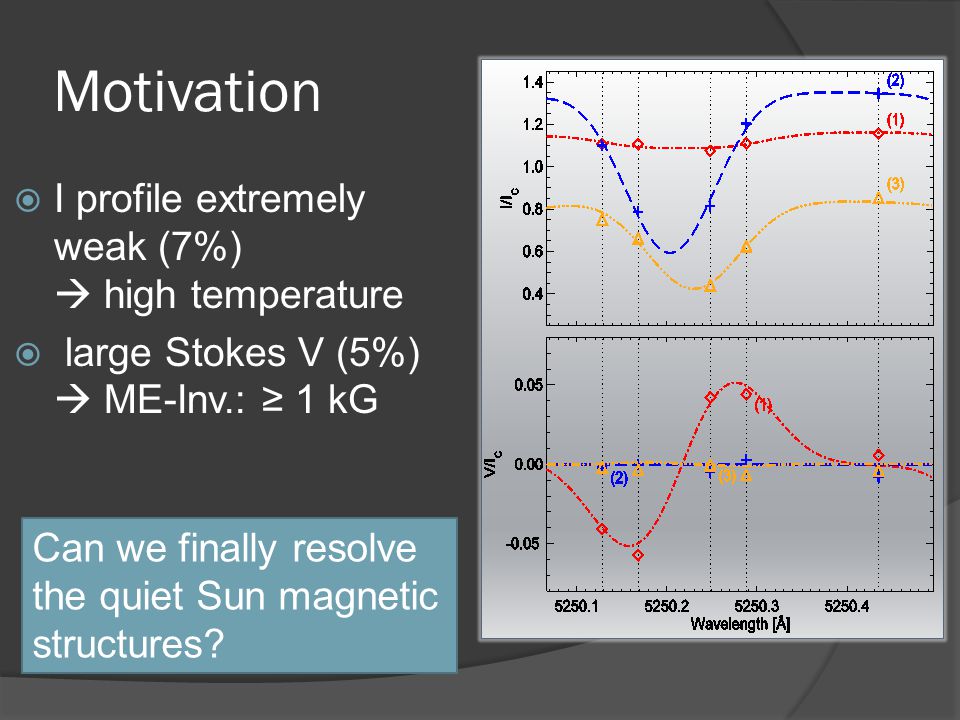 Motivation

I profile extremely weak (7%)
→ high temperature

large Stokes V (5%)
→ ME-Inv.: ≥ 1 kG

Can we finally resolve the quiet Sun magnetic structures?

1.4
1.2
1.0
0.8
0.6
0.4
$I/I_c$
(2)
(1)
(3)

0.05
0.00
-0.05
$V/I_c$
(1)
(2)
(3)

5250.1
5250.2
5250.3
5250.4
Wavelength [Å]